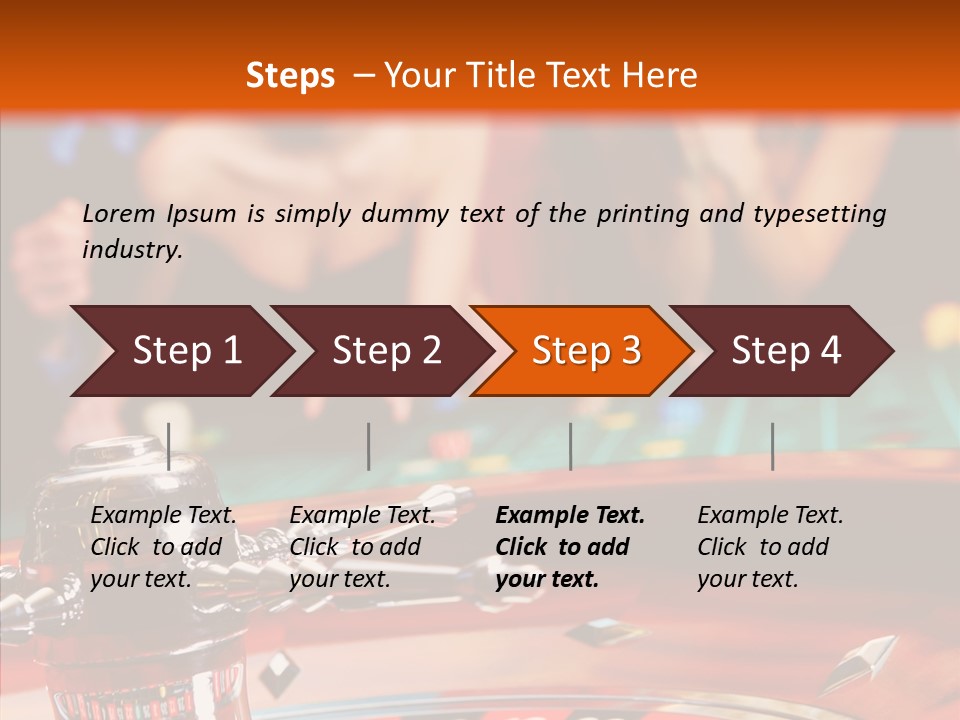 Steps – Your Title Text Here

Lorem Ipsum is simply dummy text of the printing and typesetting industry.

Step 1

Step 2

Step 3

Step 4

Example Text. Click to add your text.

Example Text. Click to add your text.

Example Text. Click to add your text.

Example Text. Click to add your text.